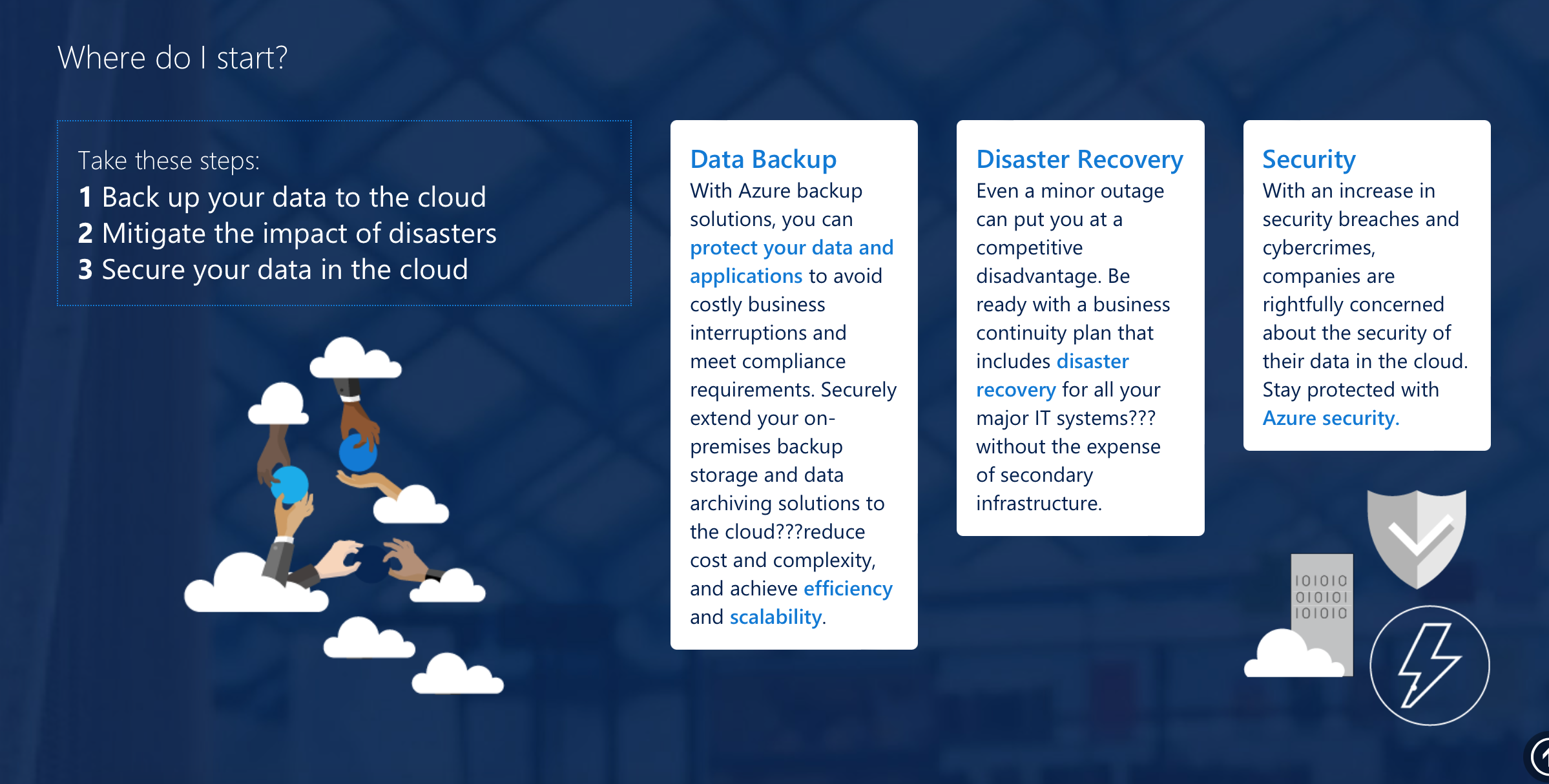 Where do I start?

Take these steps:
1 Back up your data to the cloud
2 Mitigate the impact of disasters
3 Secure your data in the cloud

Data Backup
With Azure backup solutions, you can protect your data and applications to avoid costly business interruptions and meet compliance requirements. Securely extend your on-premises backup storage and data archiving solutions to the cloud???reduce cost and complexity, and achieve efficiency and scalability.

Disaster Recovery
Even a minor outage can put you at a competitive disadvantage. Be ready with a business continuity plan that includes disaster recovery for all your major IT systems??? without the expense of secondary infrastructure.

Security
With an increase in security breaches and cybercrimes, companies are rightfully concerned about the security of their data in the cloud. Stay protected with Azure security.

101010
010101
101010